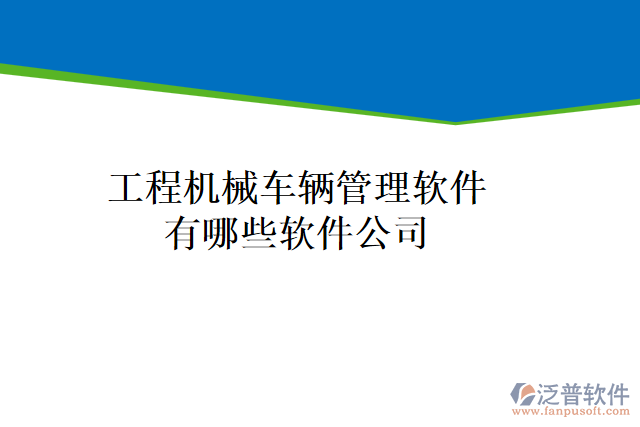 工程机械车辆管理软件有哪些软件公司

泛普软件
www.fanpusoft.com